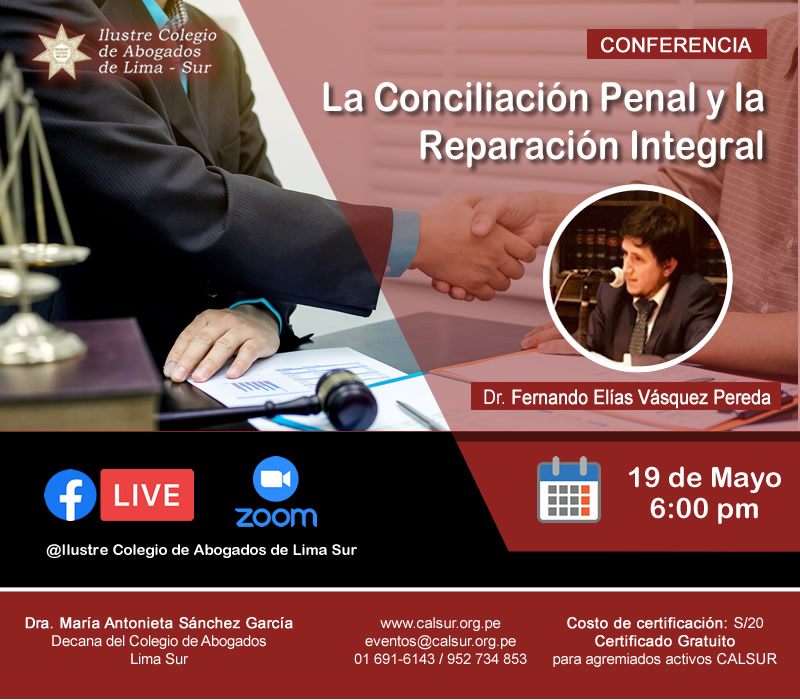 Ilustre Colegio de Abogados de Lima - Sur

CONFERENCIA

La Conciliación Penal y la Reparación Integral

Dr. Fernando Elías Vásquez Pereda

LIVE

zoom

@Ilustre Colegio de Abogados de Lima Sur

19 de Mayo
6:00 pm

Dra. María Antonieta Sánchez García
Decana del Colegio de Abogados
Lima Sur

www.calsur.org.pe
eventos@calsur.org.pe
01 691-6143 / 952 734 853

Costo de certificación: S/20
Certificado Gratuito
para agremiados activos CALSUR